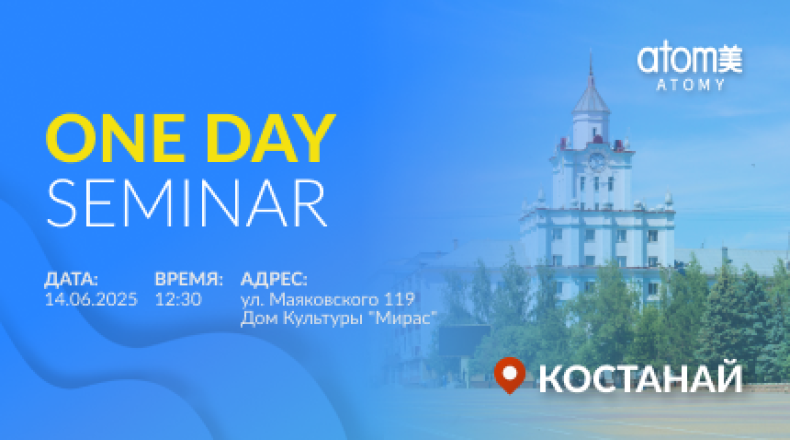 atom美
ATOMY

ONE DAY
SEMINAR

ДАТА:
14.06.2025

ВРЕМЯ:
12:30

АДРЕС:
ул. Маяковского 119
Дом Культуры "Мирас"

КОСТАНАЙ